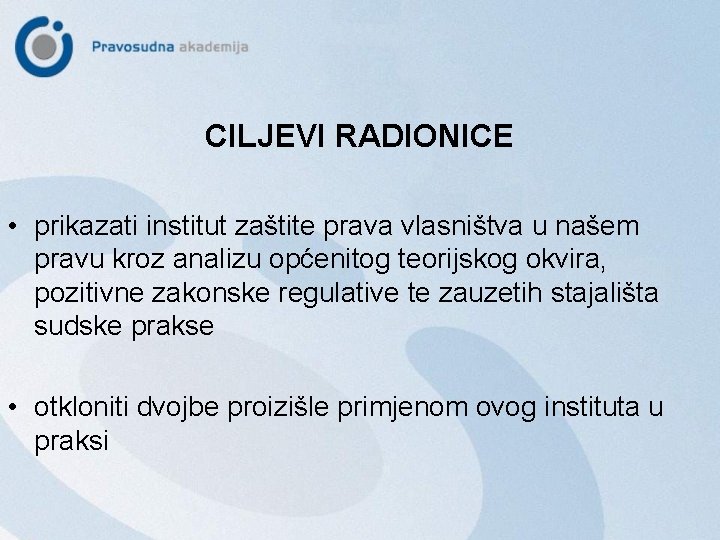 Pravosudna akademija

CILJEVI RADIONICE

• prikazati institut zaštite prava vlasništva u našem pravu kroz analizu općenitog teorijskog okvira, pozitivne zakonske regulative te zauzetih stajališta sudske prakse

• otkloniti dvojbe proizišle primjenom ovog instituta u praksi